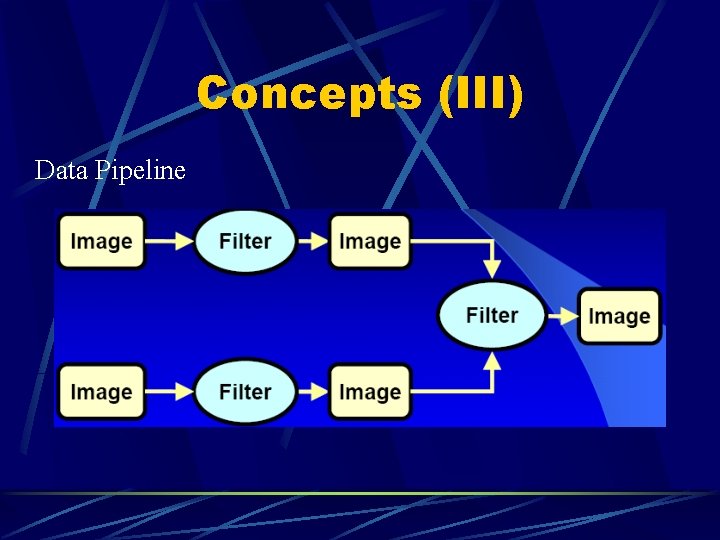 Concepts (III)

Data Pipeline

Image Filter Image

Filter Image

Image Filter Image